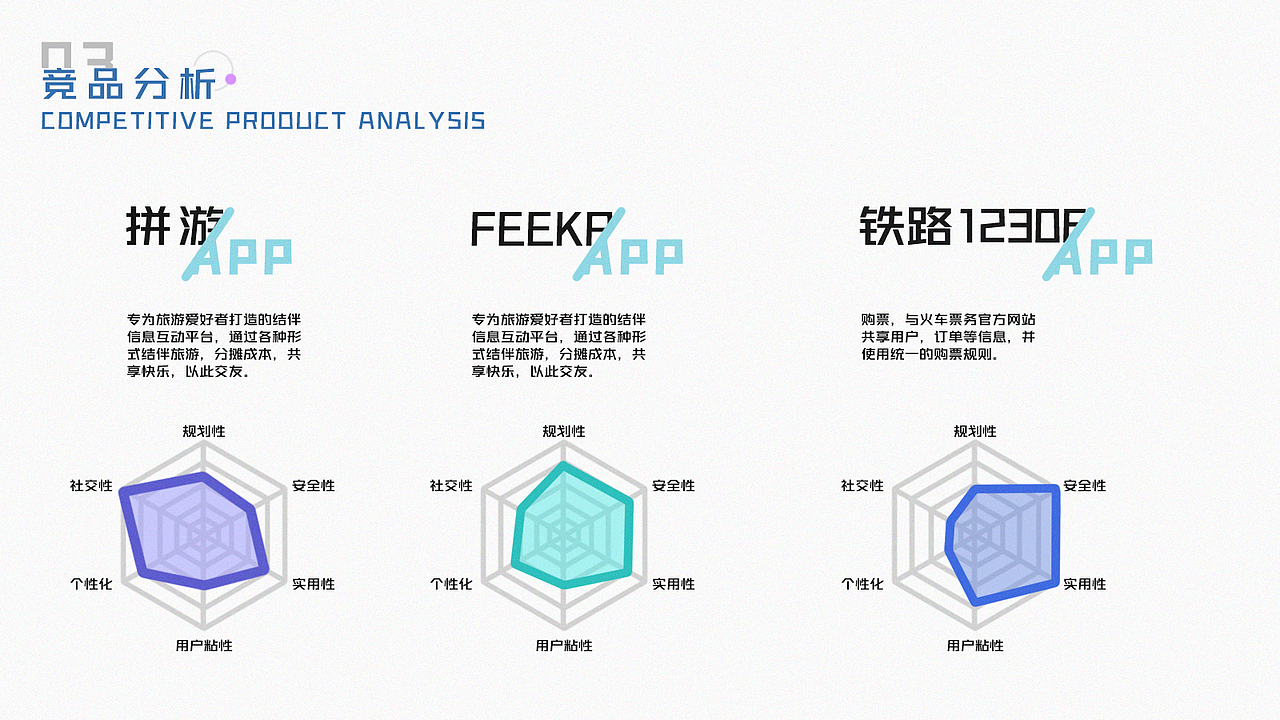 03
竞品分析
COMPETITIVE PRODUCT ANALYSIS

拼游 APP

专为旅游爱好者打造的结伴信息互动平台，通过各种形式结伴旅游，分摊成本，共享快乐，以此交友。

规划性
安全性
实用性
用户粘性
个性化
社交性

FEEKR APP

专为旅游爱好者打造的结伴信息互动平台，通过各种形式结伴旅游，分摊成本，共享快乐，以此交友。

规划性
安全性
实用性
用户粘性
个性化
社交性

铁路12306 APP

购票，与火车票务官方网站共享用户，订单等信息，并使用统一的购票规则。

规划性
安全性
实用性
用户粘性
个性化
社交性